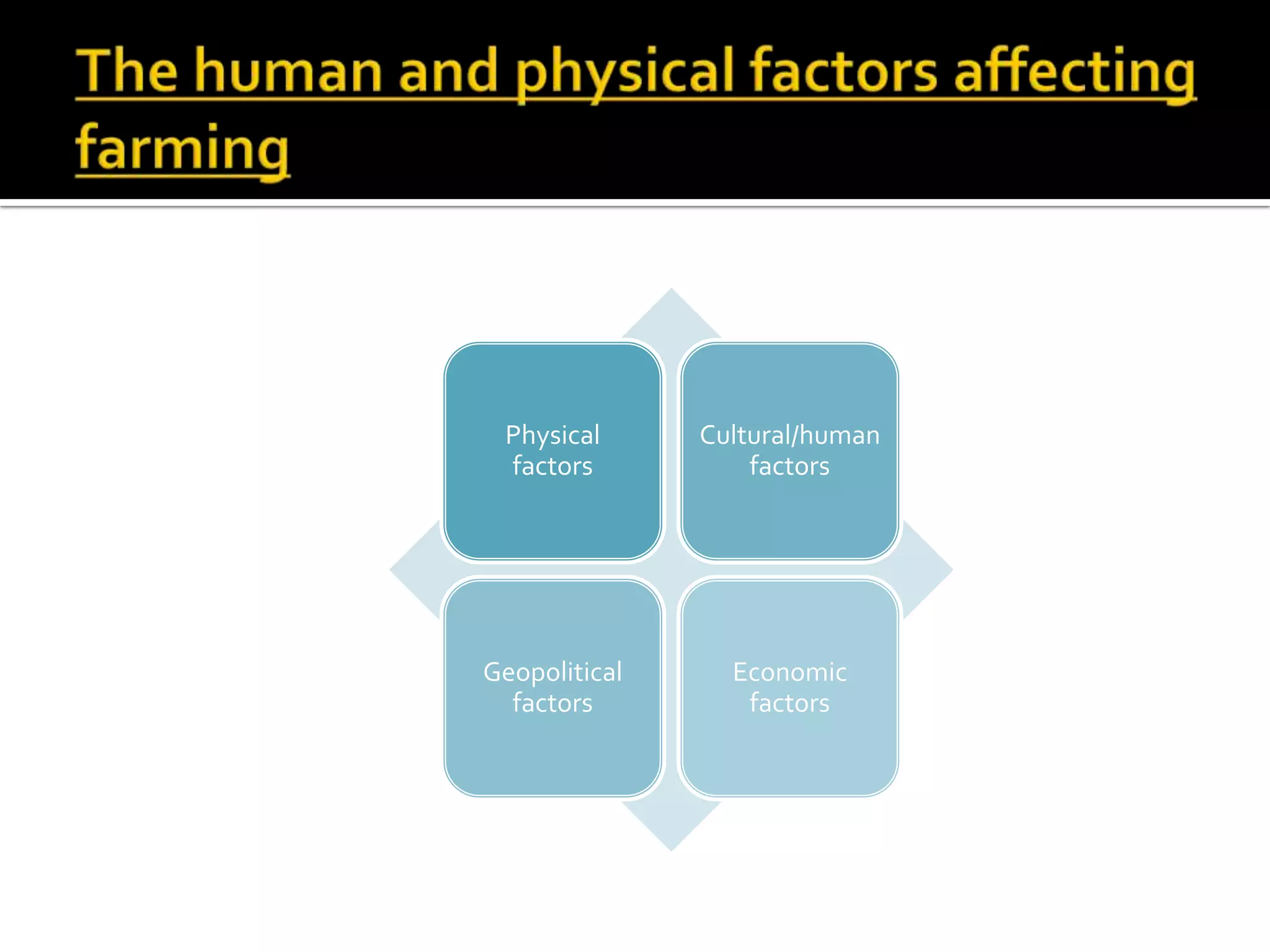 The human and physical factors affecting farming

Physical factors

Cultural/human factors

Geopolitical factors

Economic factors